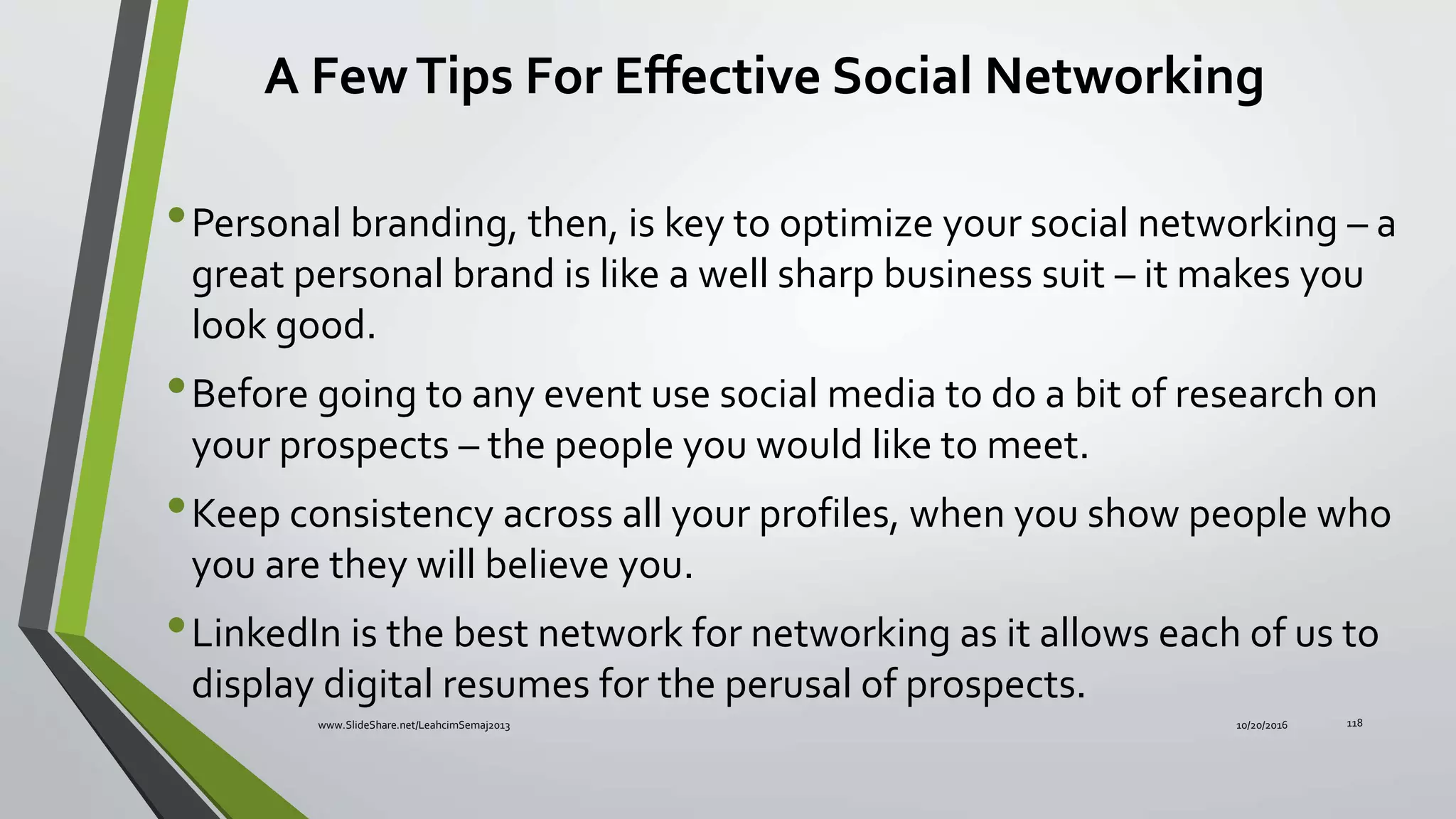 A Few Tips For Effective Social Networking

• Personal branding, then, is key to optimize your social networking – a great personal brand is like a well sharp business suit – it makes you look good.

• Before going to any event use social media to do a bit of research on your prospects – the people you would like to meet.

• Keep consistency across all your profiles, when you show people who you are they will believe you.

• LinkedIn is the best network for networking as it allows each of us to display digital resumes for the perusal of prospects.

www.SlideShare.net/LeahcimSemaj2013

10/20/2016

118